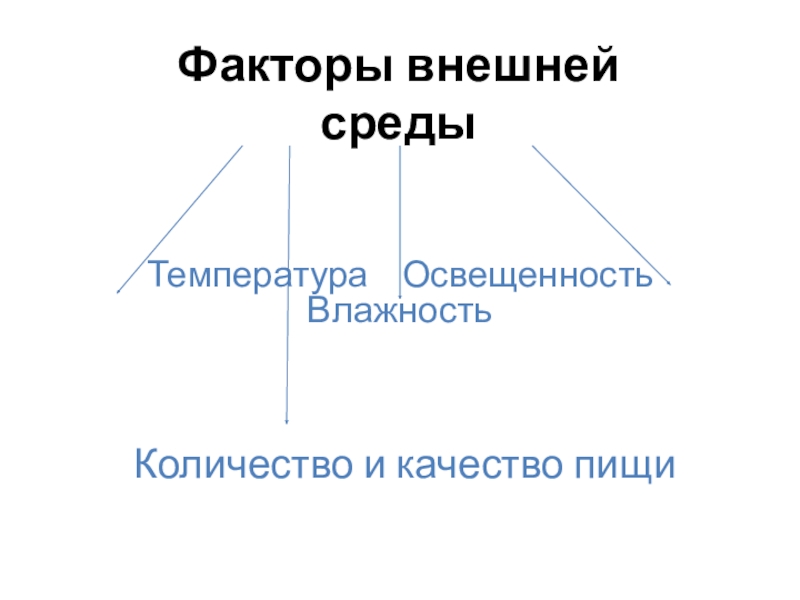 Факторы внешней среды

Температура Освещенность
Влажность

Количество и качество пищи